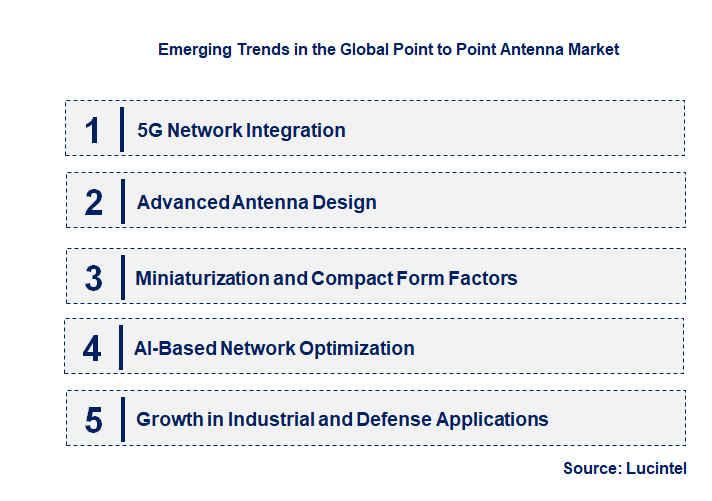 Emerging Trends in the Global Point to Point Antenna Market

1 5G Network Integration

2 Advanced Antenna Design

3 Miniaturization and Compact Form Factors

4 AI-Based Network Optimization

5 Growth in Industrial and Defense Applications

Source: Lucintel